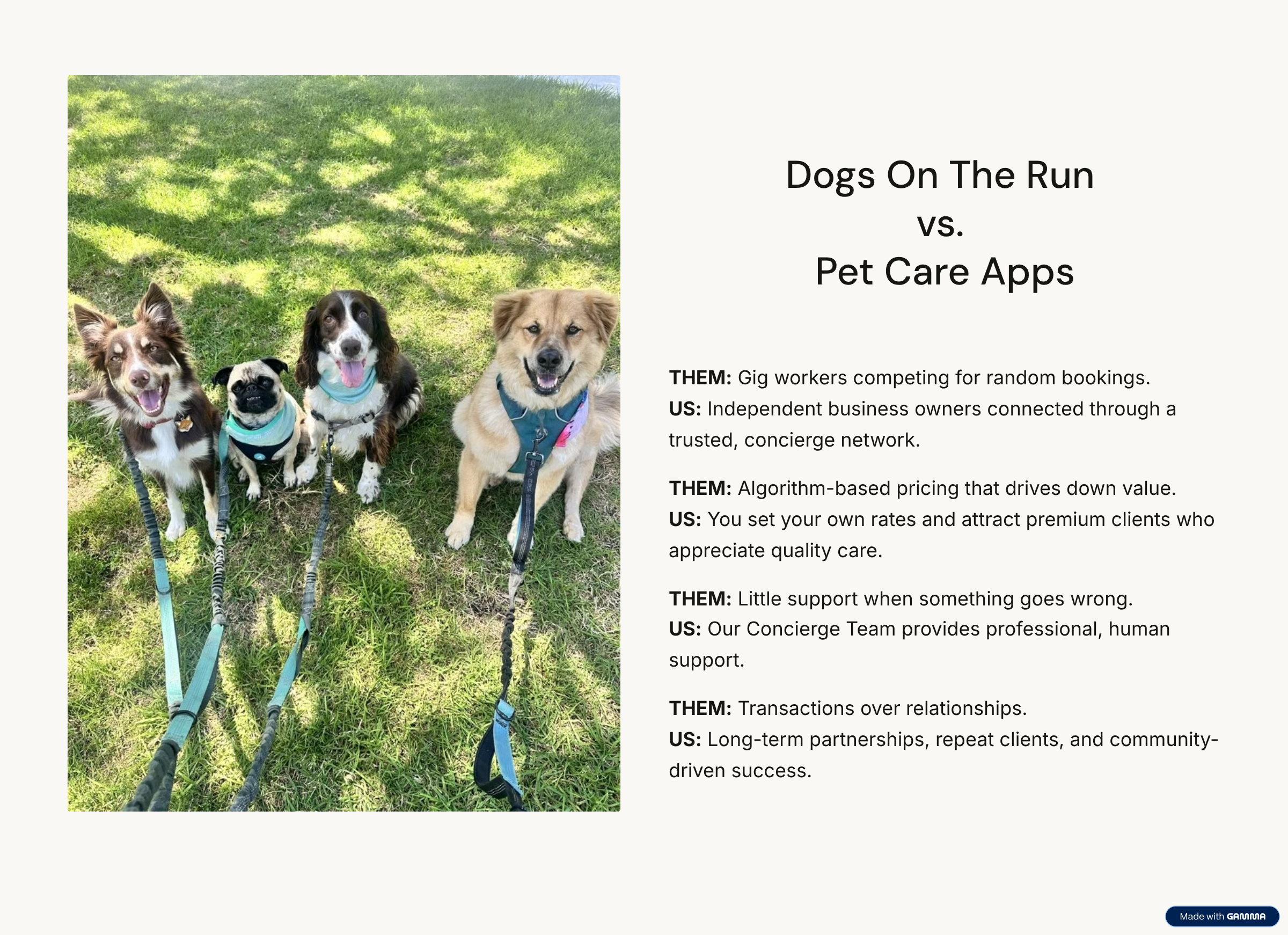 Dogs On The Run
vs.
Pet Care Apps

THEM: Gig workers competing for random bookings.
US: Independent business owners connected through a trusted, concierge network.

THEM: Algorithm-based pricing that drives down value.
US: You set your own rates and attract premium clients who appreciate quality care.

THEM: Little support when something goes wrong.
US: Our Concierge Team provides professional, human support.

THEM: Transactions over relationships.
US: Long-term partnerships, repeat clients, and community-driven success.

Made with GAMMA